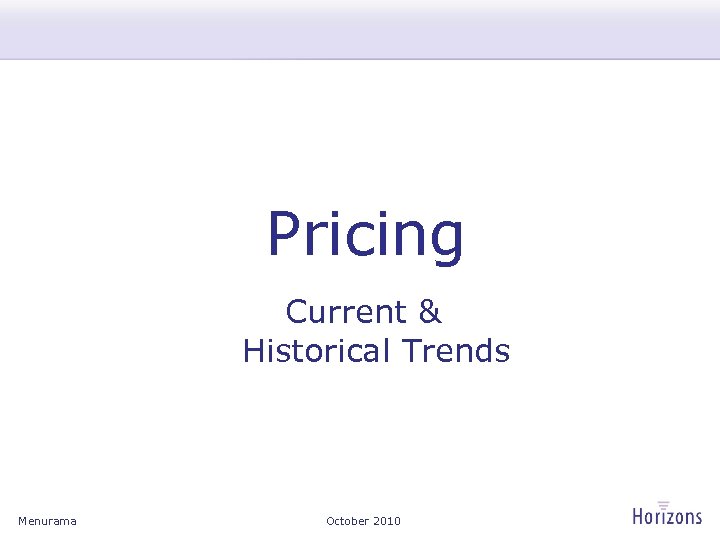 Pricing

Current &
Historical Trends

Menurama

October 2010

Horizons